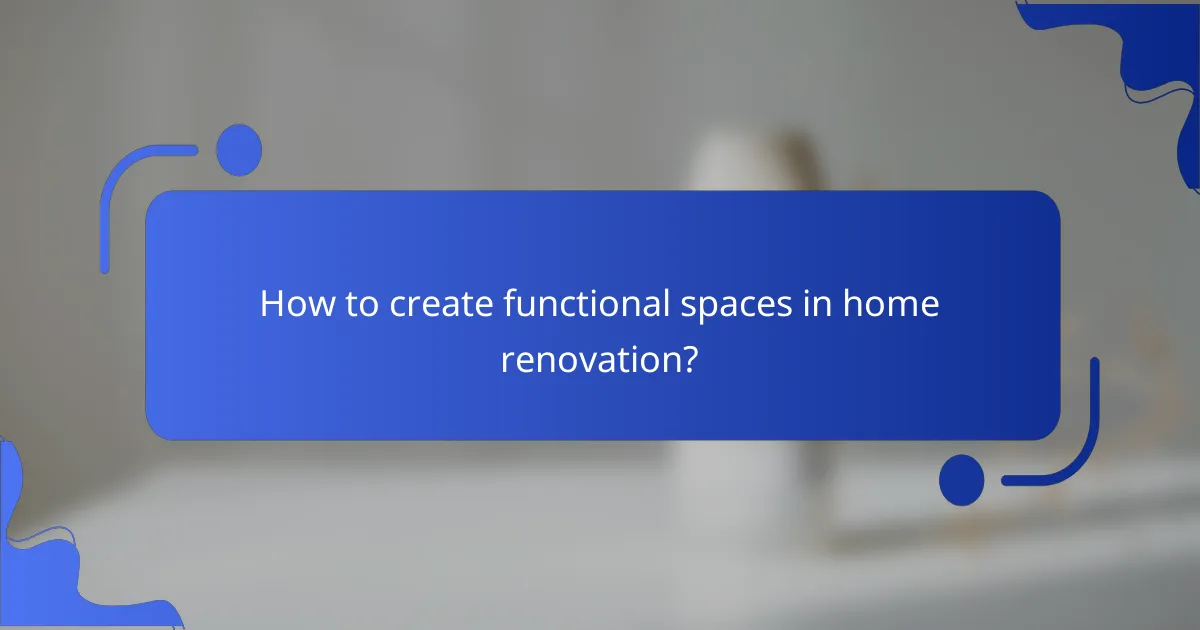 How to create functional spaces in home renovation?